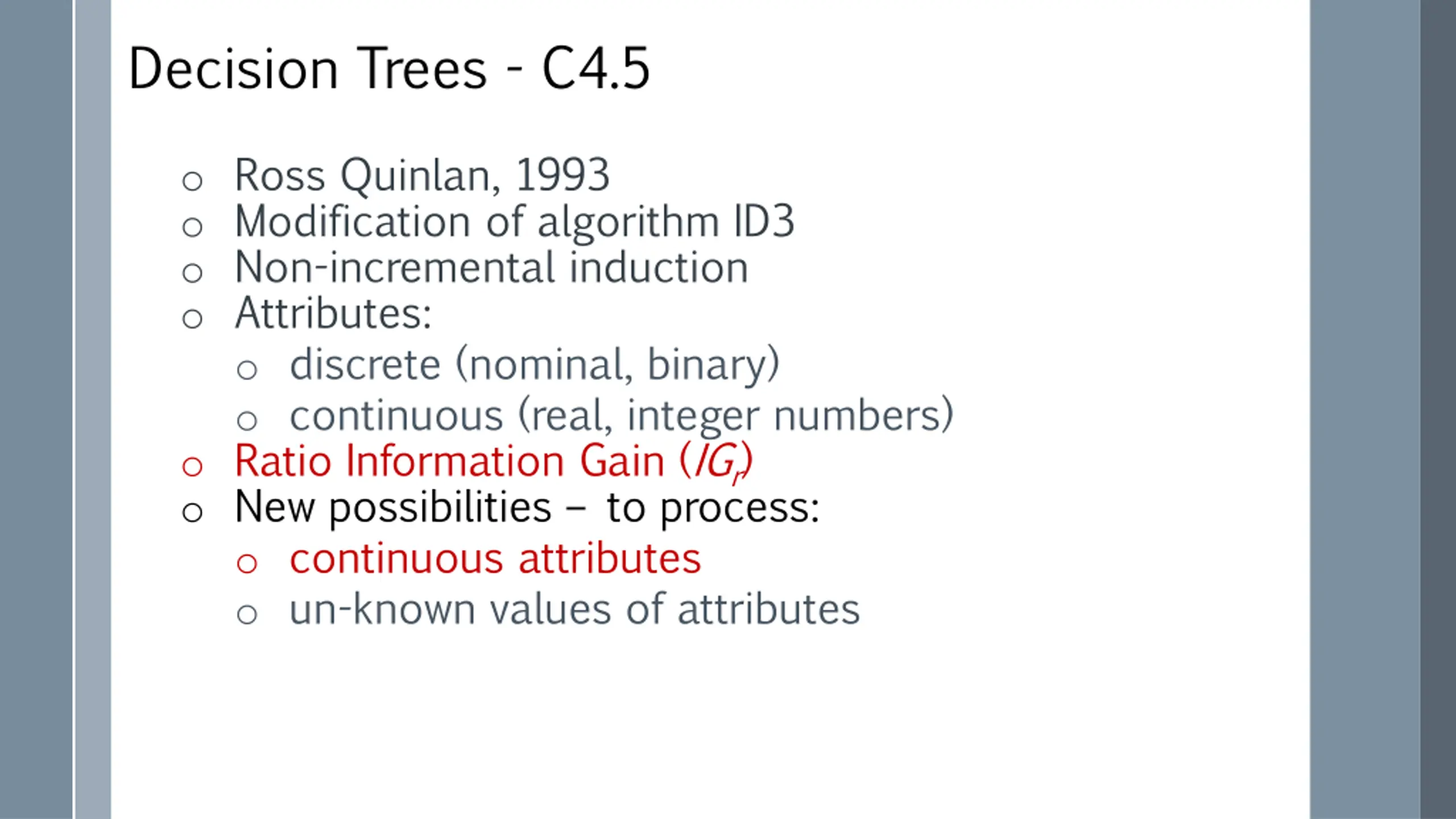 Decision Trees - C4.5

○ Ross Quinlan, 1993
○ Modification of algorithm ID3
○ Non-incremental induction
○ Attributes:
  ○ discrete (nominal, binary)
  ○ continuous (real, integer numbers)
○ Ratio Information Gain ($IG_r$)
○ New possibilities – to process:
  ○ continuous attributes
  ○ un-known values of attributes